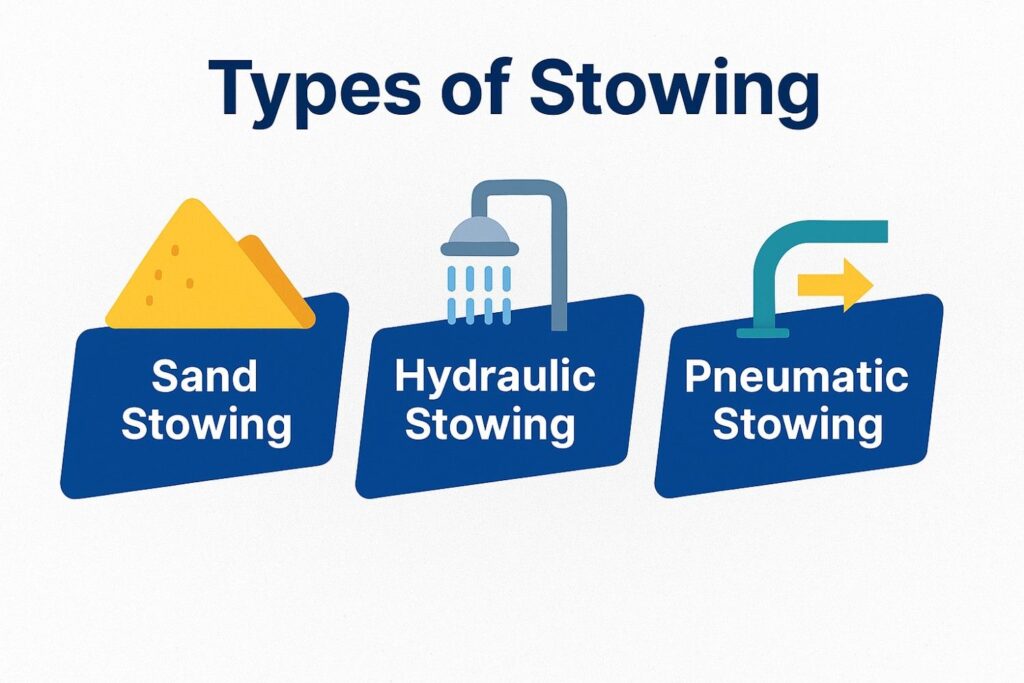 Types of Stowing

Sand Stowing

Hydraulic Stowing

Pneumatic Stowing